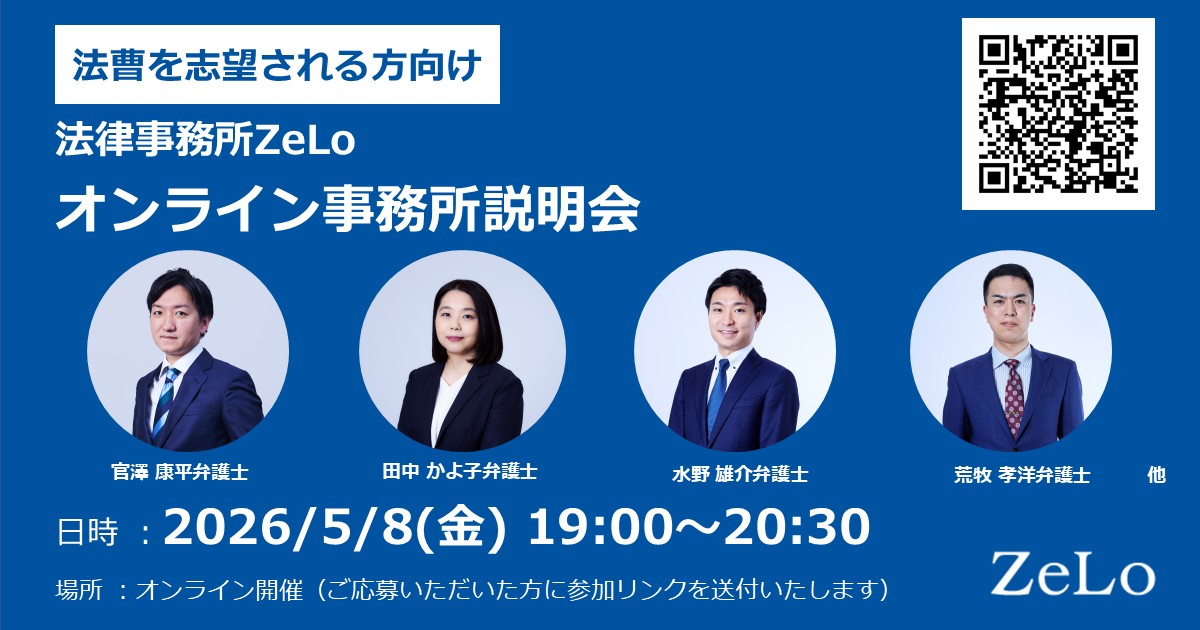 法曹を志望される方向け

法律事務所ZeLo

オンライン事務所説明会

官澤 康平弁護士

田中 かよ子弁護士

水野 雄介弁護士

荒牧 孝洋弁護士

他

日時 ：2026/5/8(金) 19:00～20:30

場所 ：オンライン開催（ご応募いただいた方に参加リンクを送付いたします）

ZeLo